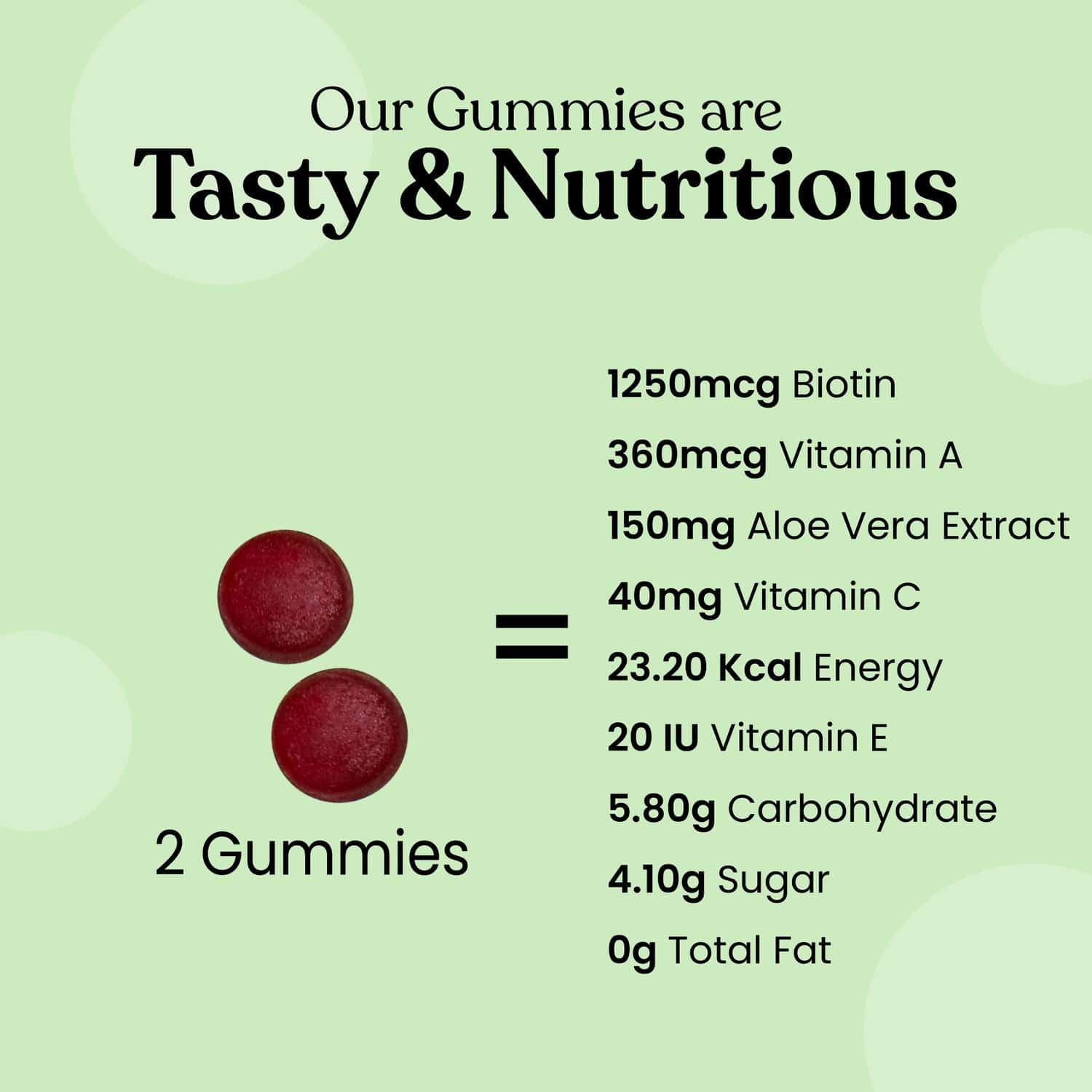 Our Gummies are
Tasty & Nutritious

2 Gummies

=

1250mcg Biotin
360mcg Vitamin A
150mg Aloe Vera Extract
40mg Vitamin C
23.20 Kcal Energy
20 IU Vitamin E
5.80g Carbohydrate
4.10g Sugar
0g Total Fat